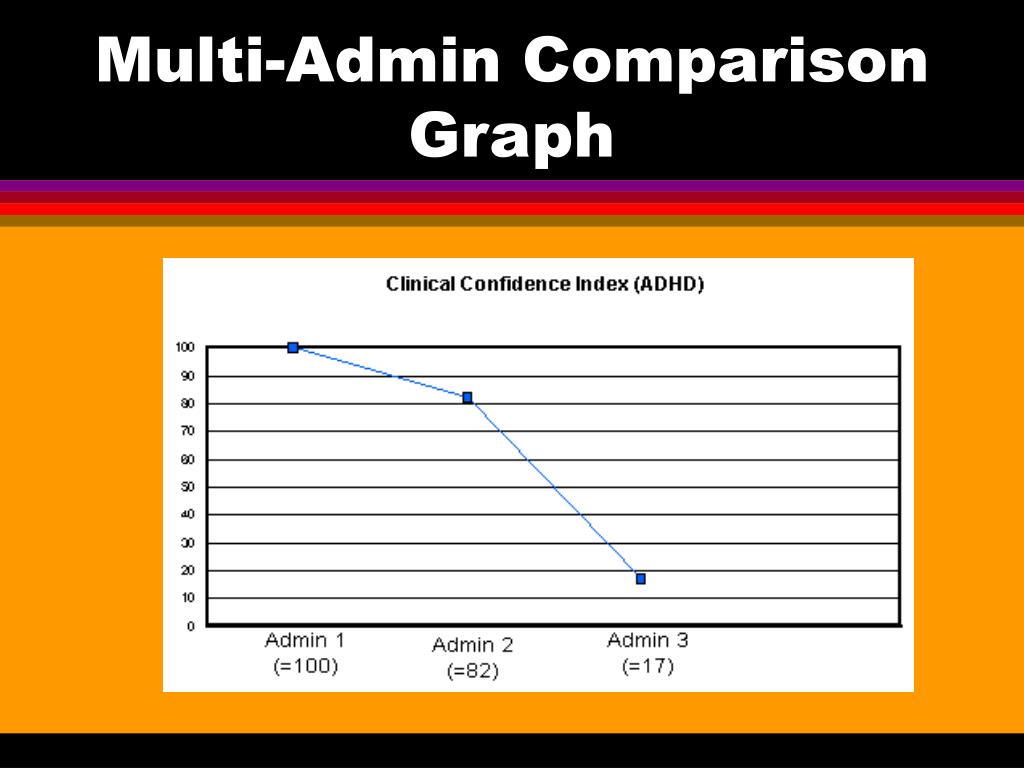 Multi-Admin Comparison Graph

Clinical Confidence Index (ADHD)

100
90
80
70
60
50
40
30
20
10
0

Admin 1 (=100)
Admin 2 (=82)
Admin 3 (=17)